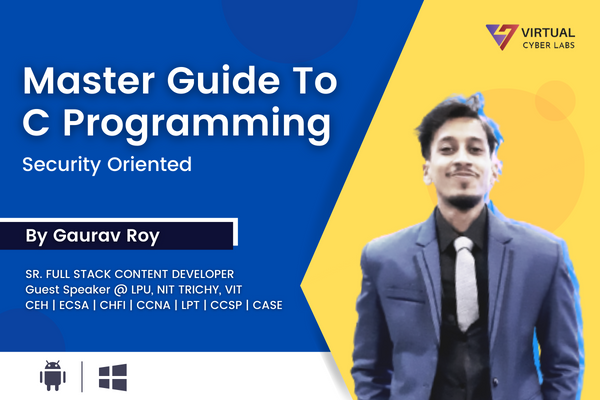 VIRTUAL
CYBER LABS

Master Guide To C Programming

Security Oriented

By Gaurav Roy

SR. FULL STACK CONTENT DEVELOPER
Guest Speaker @ LPU, NIT TRICHY, VIT
CEH | ECSA | CHFI | CCNA | LPT | CCSP | CASE